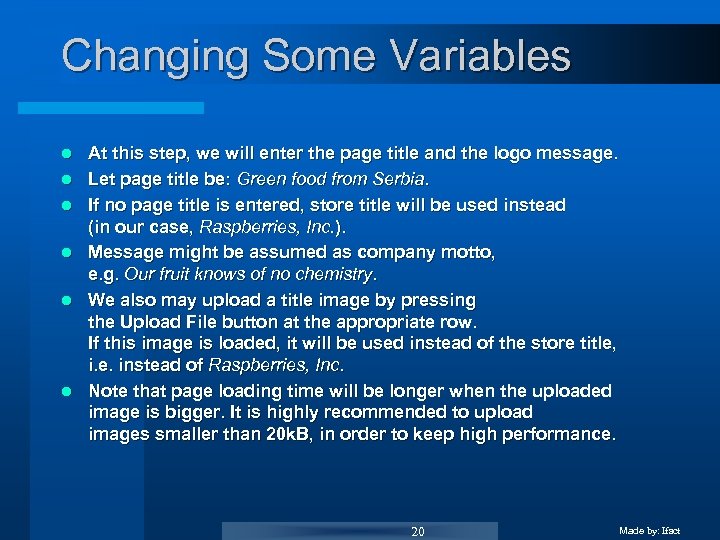 Changing Some Variables

- At this step, we will enter the page title and the logo message.
- Let page title be: Green food from Serbia.
- If no page title is entered, store title will be used instead (in our case, Raspberries, Inc.).
- Message might be assumed as company motto, e.g. Our fruit knows of no chemistry.
- We also may upload a title image by pressing the Upload File button at the appropriate row. If this image is loaded, it will be used instead of the store title, i.e. instead of Raspberries, Inc.
- Note that page loading time will be longer when the uploaded image is bigger. It is highly recommended to upload images smaller than 20kB, in order to keep high performance.

20

Made by: Ifact